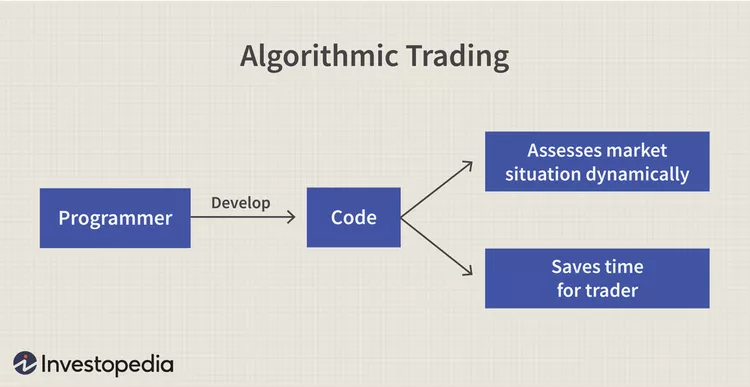 Algorithmic Trading

Programmer

Develop

Code

Assesses market situation dynamically

Saves time for trader

Investopedia